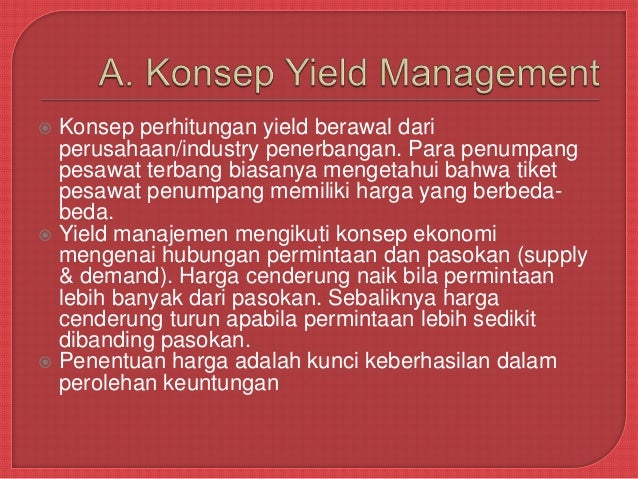 A. Konsep Yield Management

Konsep perhitungan yield berawal dari perusahaan/industry penerbangan. Para penumpang pesawat terbang biasanya mengetahui bahwa tiket pesawat penumpang memiliki harga yang berbeda-beda.

Yield manajemen mengikuti konsep ekonomi mengenai hubungan permintaan dan pasokan (supply & demand). Harga cenderung naik bila permintaan lebih banyak dari pasokan. Sebaliknya harga cenderung turun apabila permintaan lebih sedikit dibanding pasokan.

Penentuan harga adalah kunci keberhasilan dalam perolehan keuntungan